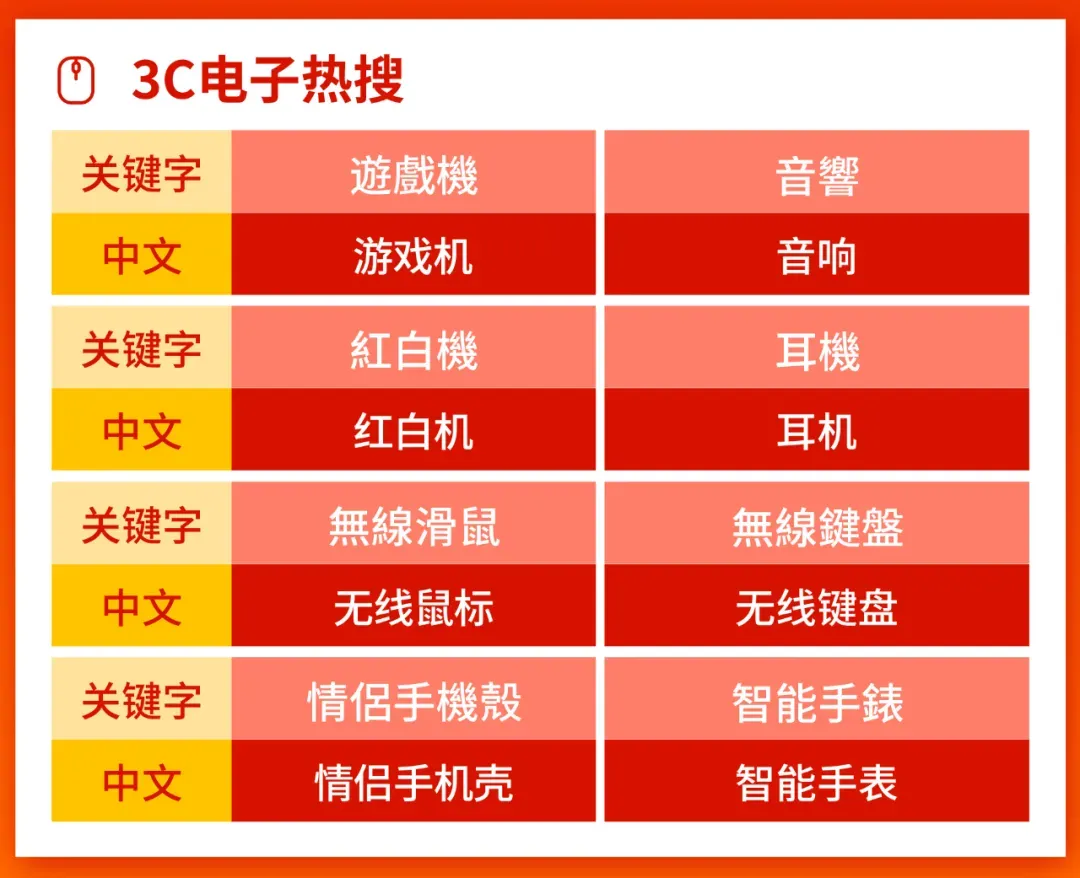 3C电子热搜

| 关键字 | 遊戲機 | 音響 |
|---|---|---|
| 中文 | 游戏机 | 音响 |
| 关键字 | 紅白機 | 耳機 |
| 中文 | 红白机 | 耳机 |
| 关键字 | 無線滑鼠 | 無線鍵盤 |
| 中文 | 无线鼠标 | 无线键盘 |
| 关键字 | 情侶手機殼 | 智能手錶 |
| 中文 | 情侣手机壳 | 智能手表 |